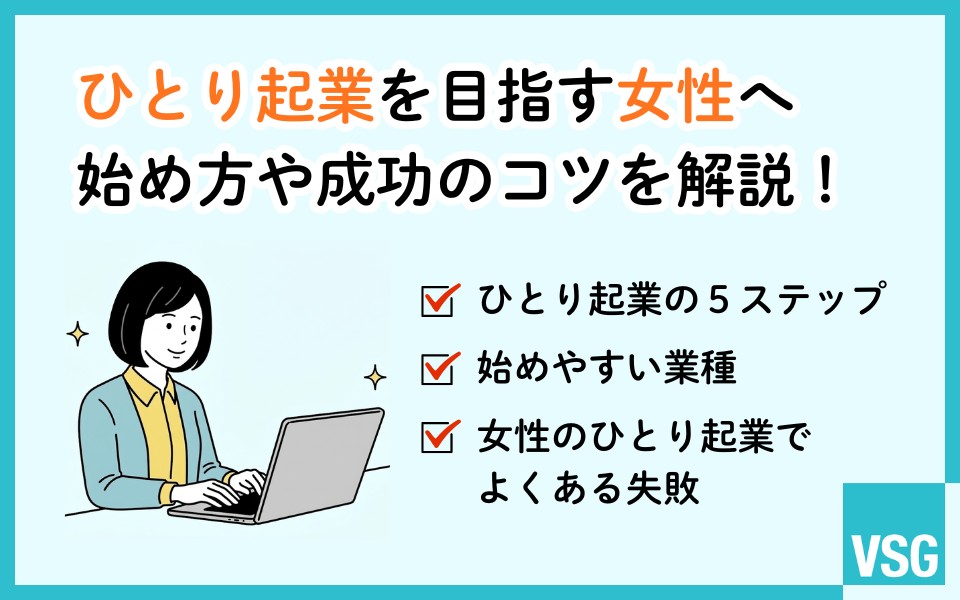 ひとり起業を目指す女性へ
始め方や成功のコツを解説！

ひとり起業の５ステップ

始めやすい業種

女性のひとり起業でよくある失敗

VSG